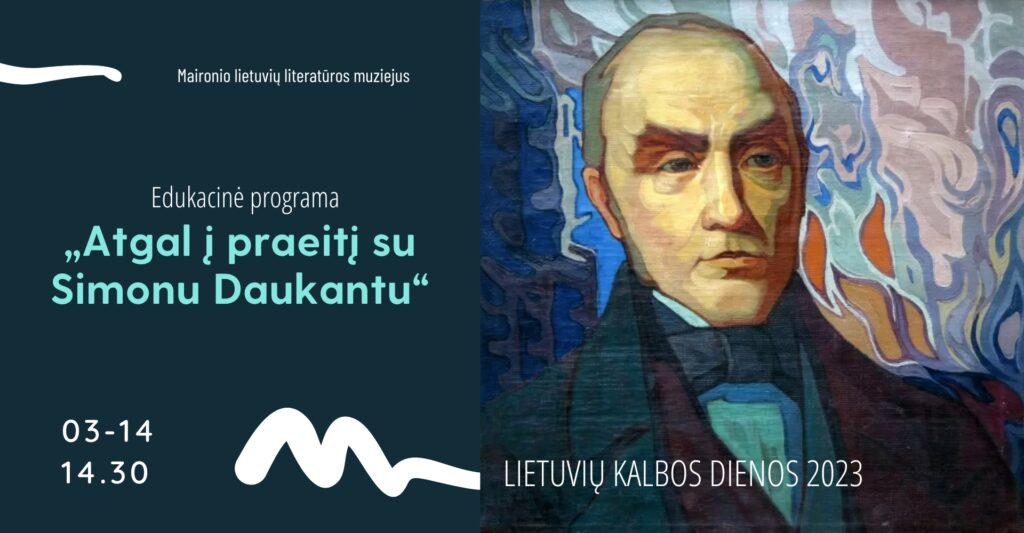 Maironio lietuvių literatūros muziejus

Edukacinė programa
„Atgal į praeitį su Simonu Daukantu“

03-14
14.30

LIETUVIŲ KALBOS DIENOS 2023